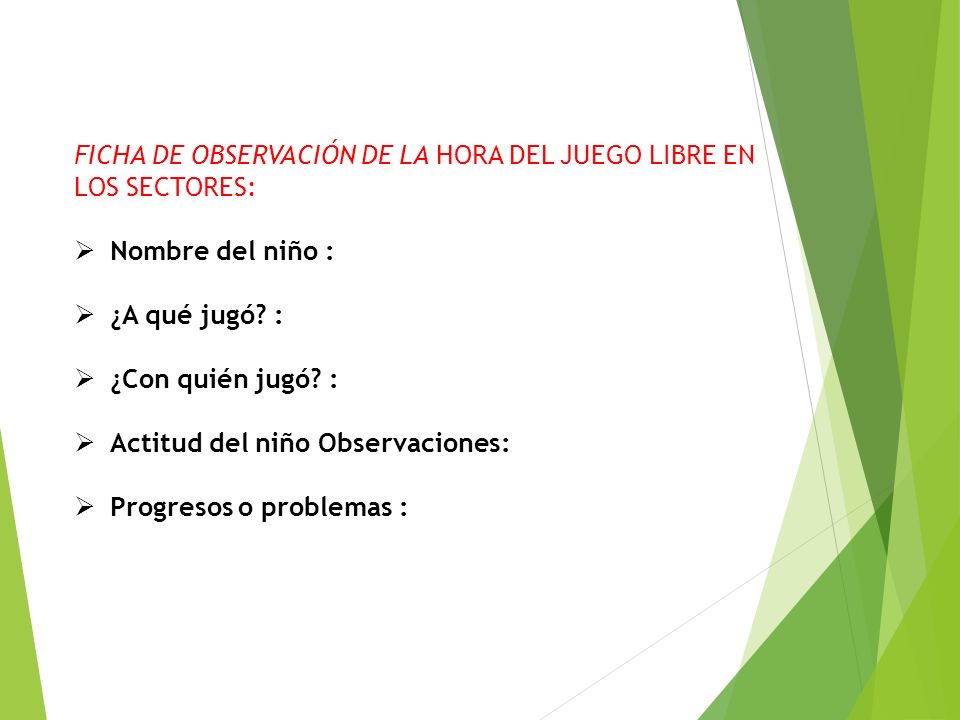 FICHA DE OBSERVACIÓN DE LA HORA DEL JUEGO LIBRE EN LOS SECTORES:

➢ Nombre del niño :

➢ ¿A qué jugó? :

➢ ¿Con quién jugó? :

➢ Actitud del niño Observaciones:

➢ Progresos o problemas :